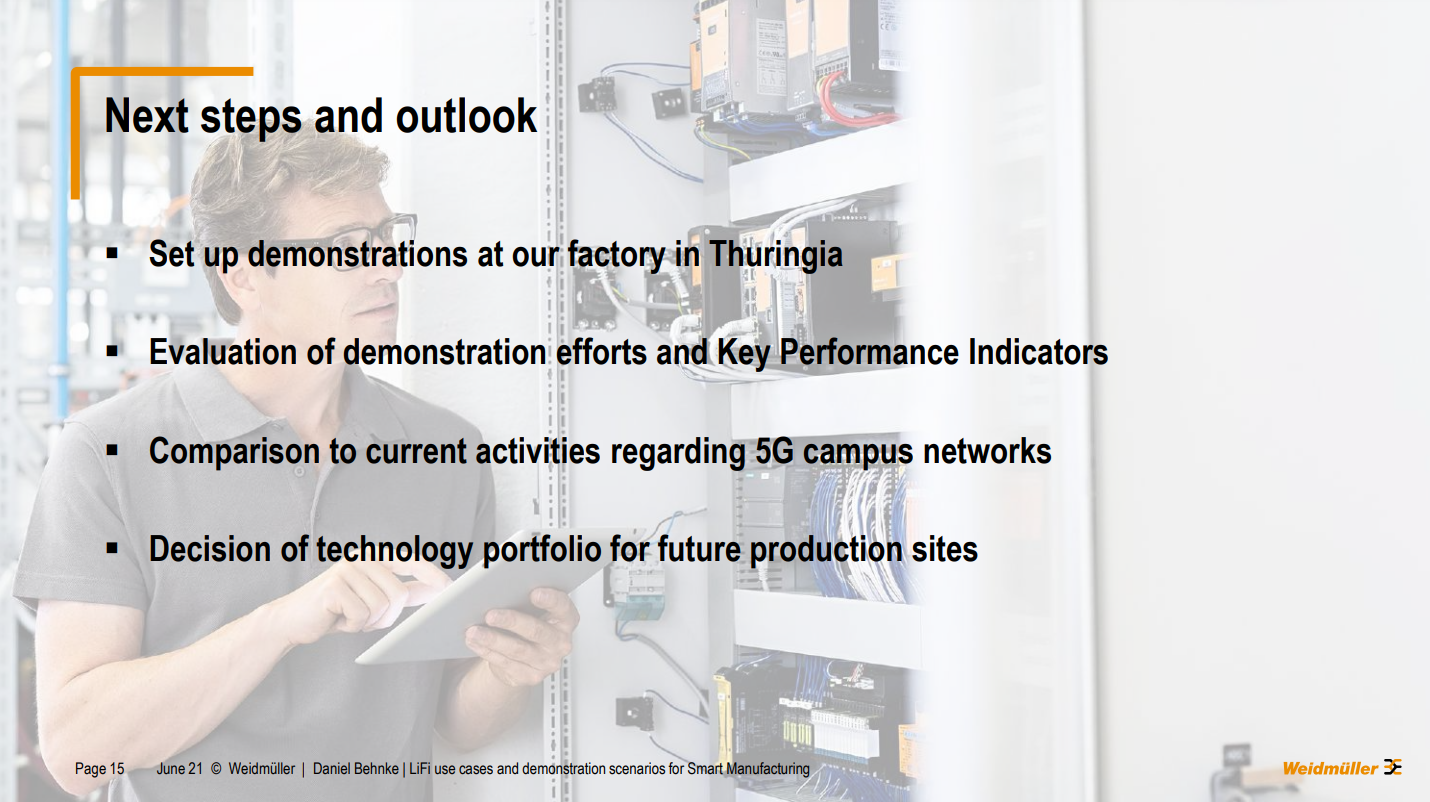 Next steps and outlook

▪ Set up demonstrations at our factory in Thuringia

▪ Evaluation of demonstration efforts and Key Performance Indicators

▪ Comparison to current activities regarding 5G campus networks

▪ Decision of technology portfolio for future production sites

Page 15 June 21 © Weidmüller | Daniel Behnke | LiFi use cases and demonstration scenarios for Smart Manufacturing

Weidmüller